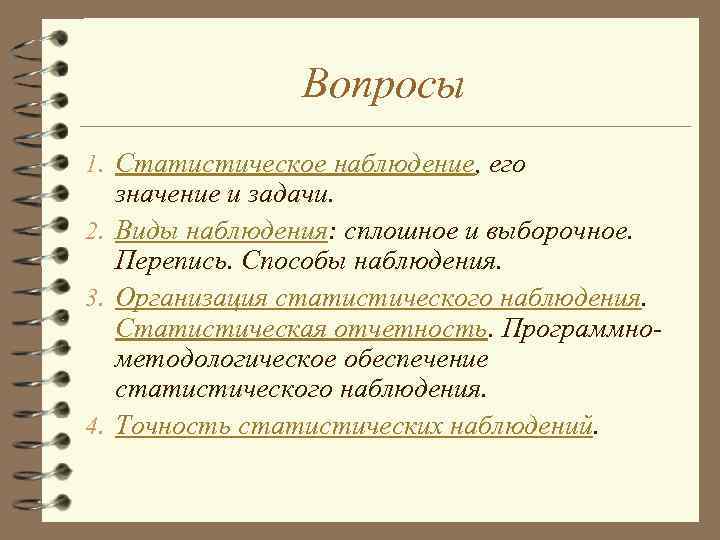 Вопросы

1. Статистическое наблюдение, его значение и задачи.
2. Виды наблюдения: сплошное и выборочное. Перепись. Способы наблюдения.
3. Организация статистического наблюдения. Статистическая отчетность. Программно-методологическое обеспечение статистического наблюдения.
4. Точность статистических наблюдений.